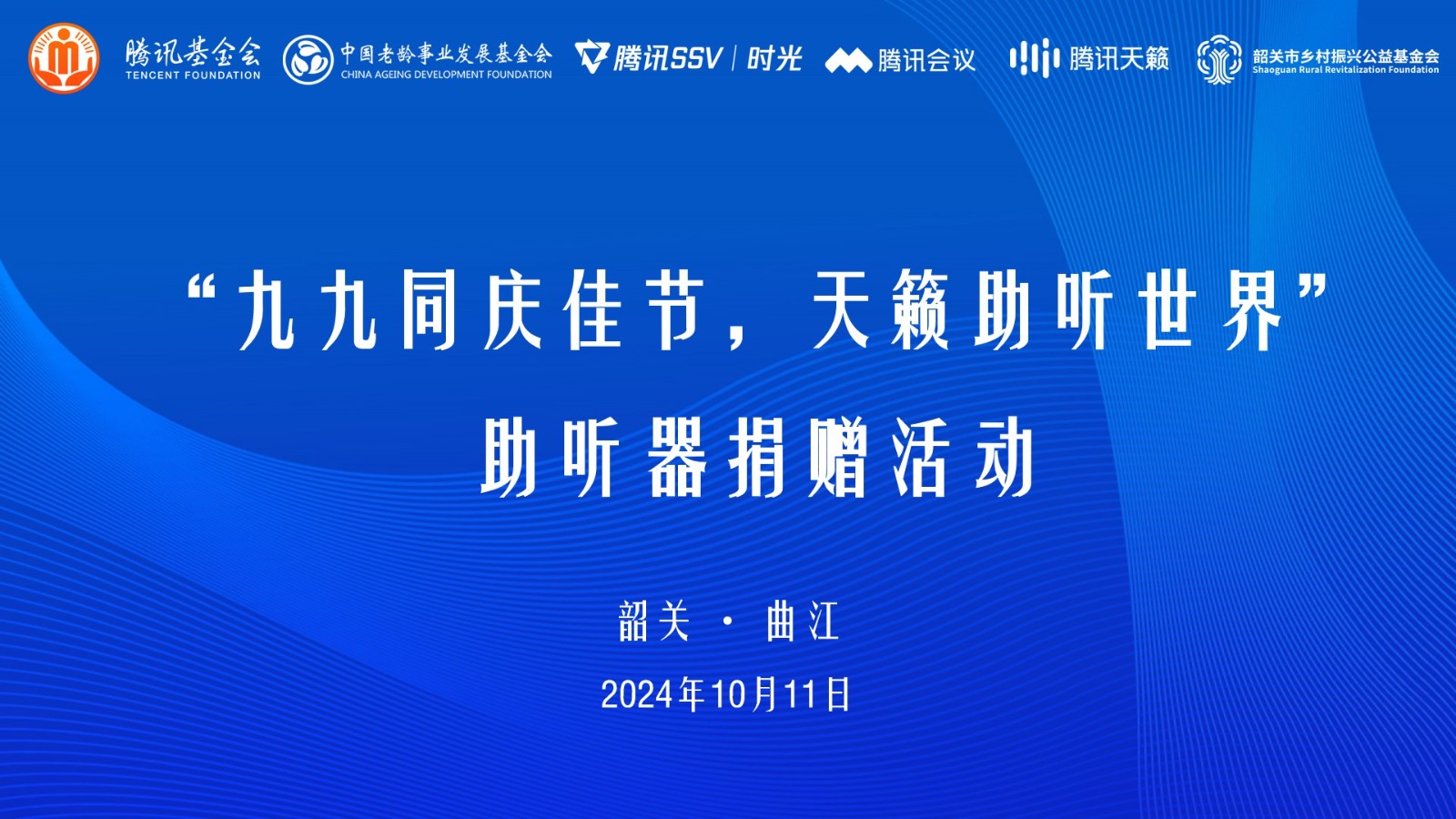 腾讯基金会 TENCENT FOUNDATION 中国老龄事业发展基金会 CHINA AGEING DEVELOPMENT FOUNDATION 腾讯SSV | 时光 腾讯会议 腾讯天籁 韶关市乡村振兴公益基金会 Shaoguan Rural Revitalization Foundation

“九九同庆佳节，天籁助听世界”

助听器捐赠活动

韶关 · 曲江

2024年10月11日